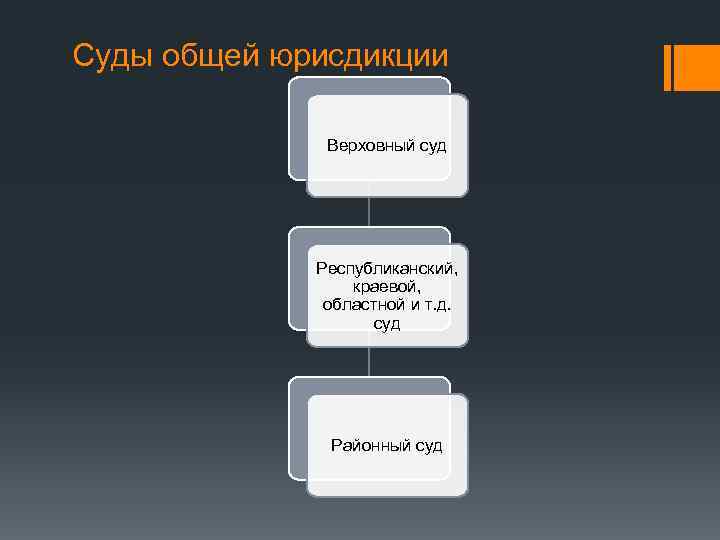 Суды общей юрисдикции

Верховный суд

Республиканский, краевой, областной и т.д. суд

Районный суд